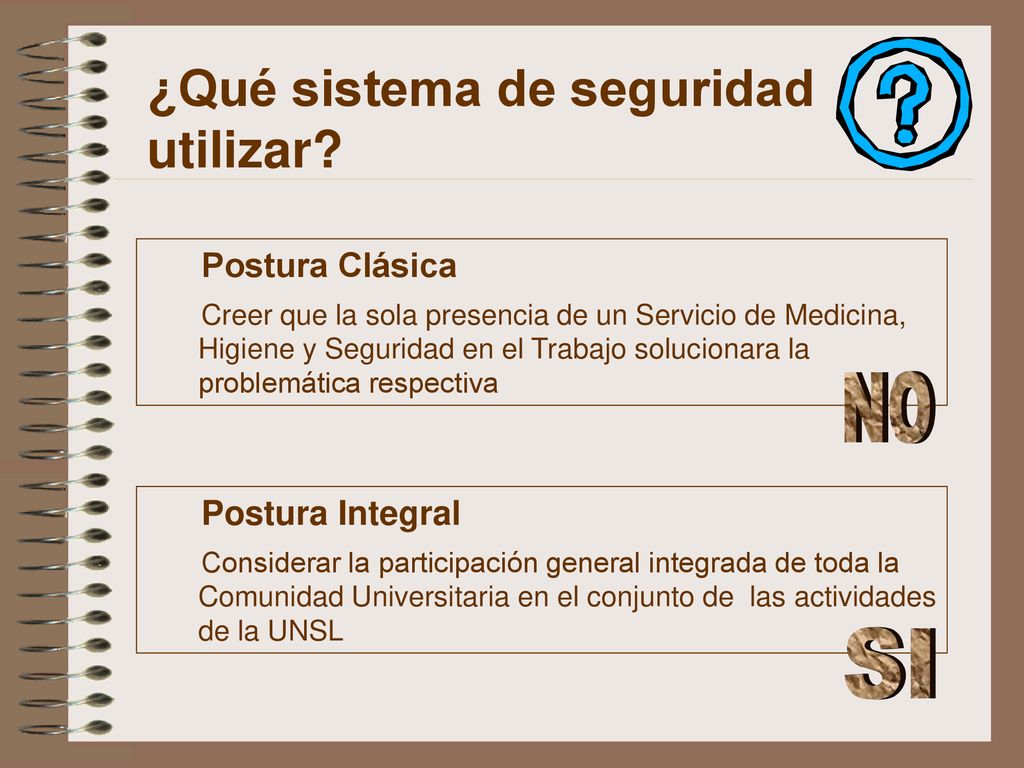 ¿Qué sistema de seguridad utilizar?

?

Postura Clásica

Creer que la sola presencia de un Servicio de Medicina, Higiene y Seguridad en el Trabajo solucionara la problemática respectiva

NO

Postura Integral

Considerar la participación general integrada de toda la Comunidad Universitaria en el conjunto de las actividades de la UNSL

SI